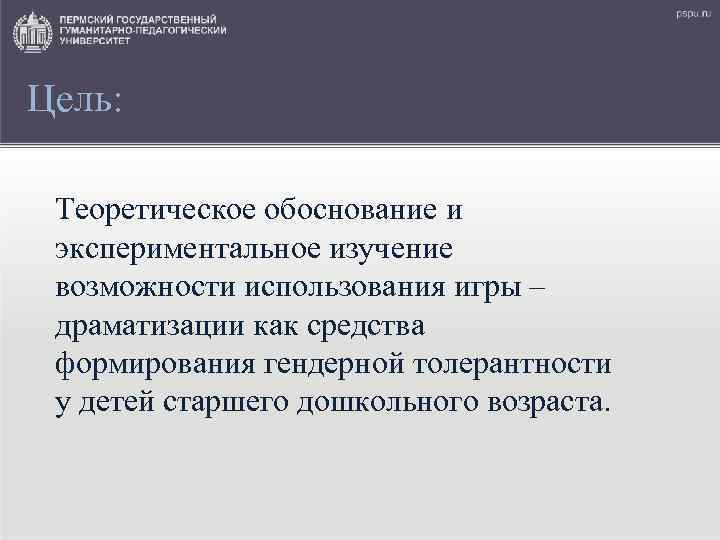 ПЕРМСКИЙ ГОСУДАРСТВЕННЫЙ ГУМАНИТАРНО-ПЕДАГОГИЧЕСКИЙ УНИВЕРСИТЕТ

pspu.ru

Цель:

Теоретическое обоснование и экспериментальное изучение возможности использования игры – драматизации как средства формирования гендерной толерантности у детей старшего дошкольного возраста.